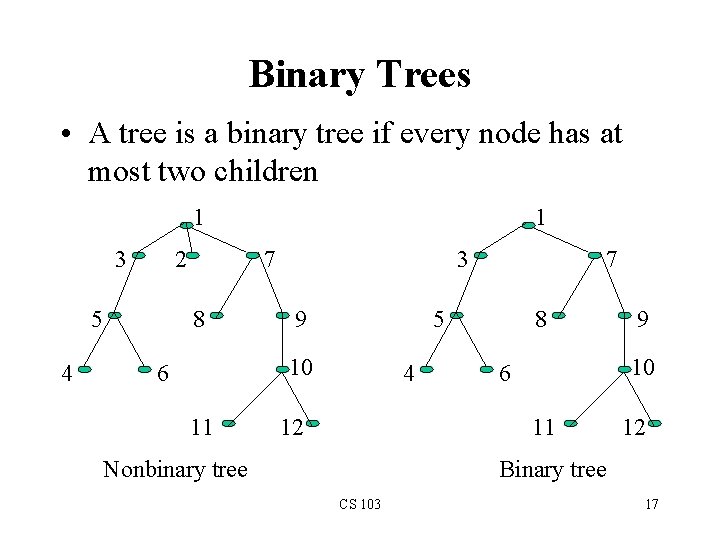 Binary Trees

• A tree is a binary tree if every node has at most two children

1
3 2 7
5 8 9
4 6 10
11 12

Nonbinary tree

1
3 7
5 8 9
4 6 10
11 12

Binary tree

CS 103

17